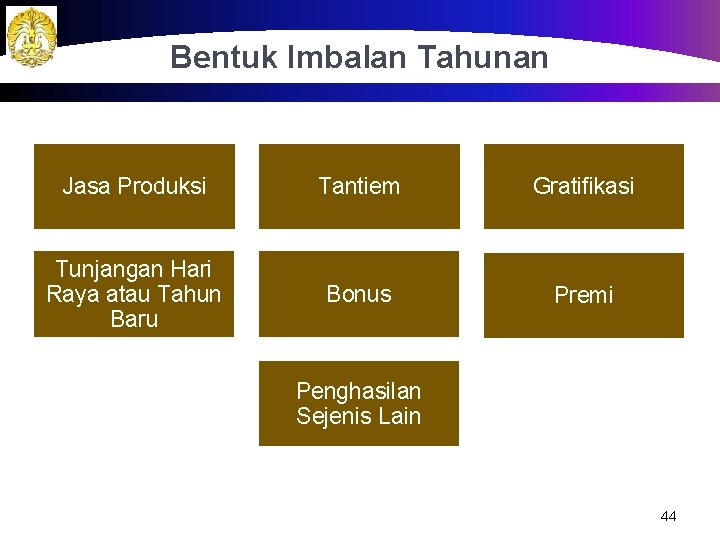 Bentuk Imbalan Tahunan

Jasa Produksi

Tantiem

Gratifikasi

Tunjangan Hari Raya atau Tahun Baru

Bonus

Premi

Penghasilan Sejenis Lain

44